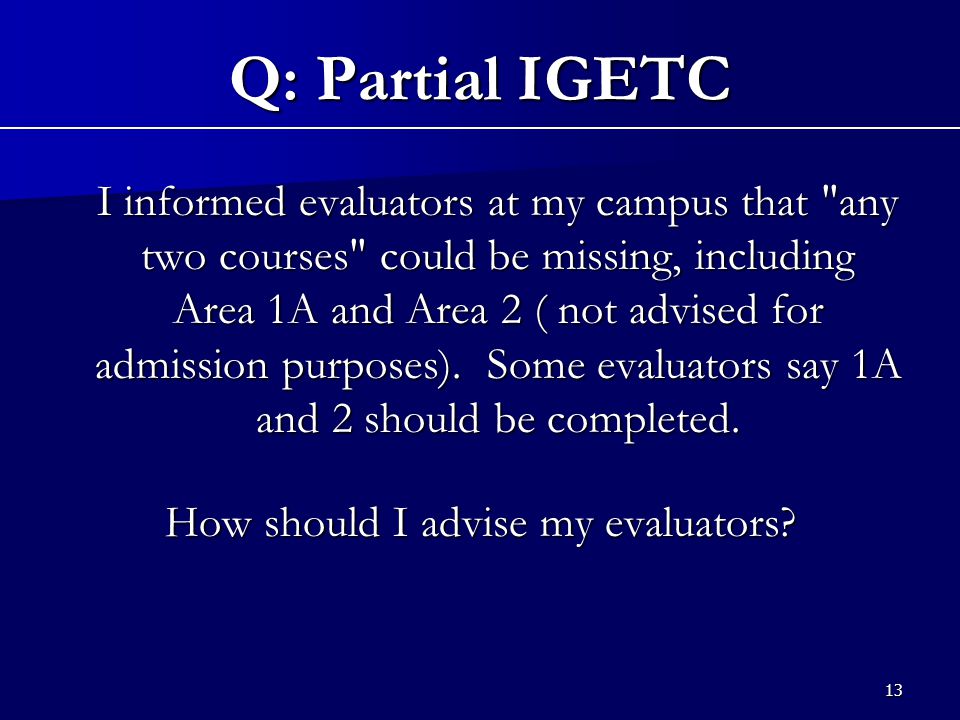 Q: Partial IGETC

I informed evaluators at my campus that "any two courses" could be missing, including Area 1A and Area 2 ( not advised for admission purposes). Some evaluators say 1A and 2 should be completed.

How should I advise my evaluators?

13